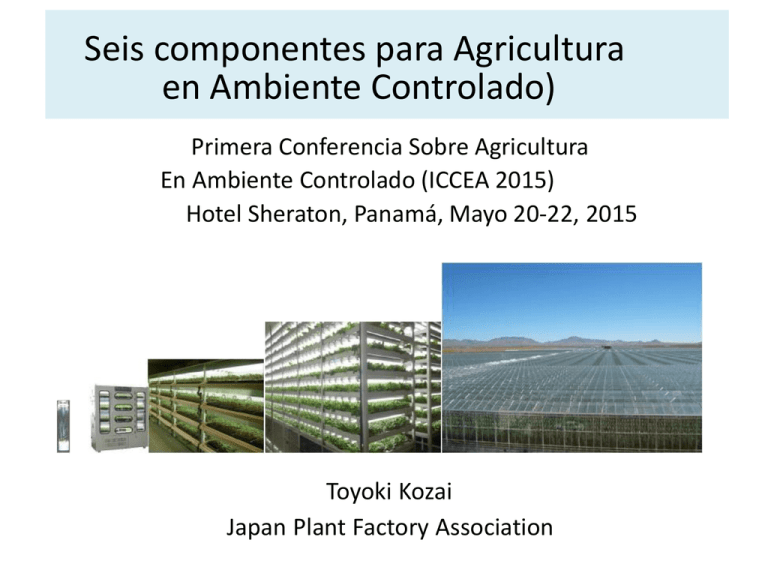 Seis componentes para Agricultura en Ambiente Controlado)

Primera Conferencia Sobre Agricultura
En Ambiente Controlado (ICCEA 2015)
Hotel Sheraton, Panamá, Mayo 20-22, 2015

Toyoki Kozai
Japan Plant Factory Association